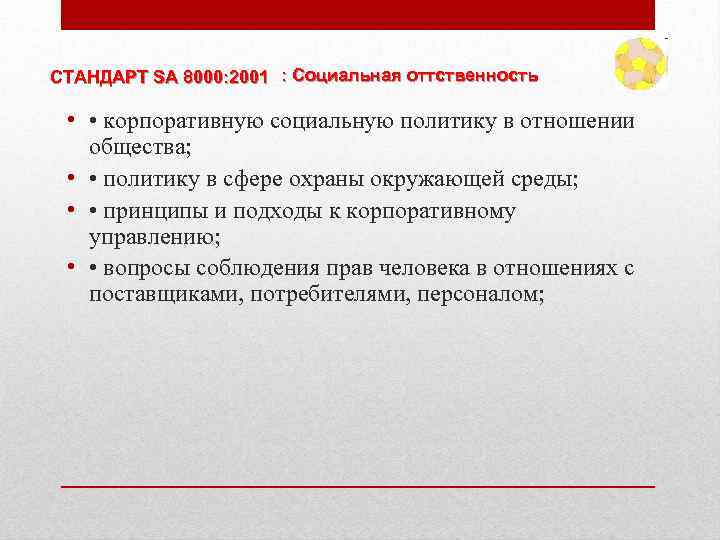 СТАНДАРТ SA 8000:2001 : Социальная оттственность

• • корпоративную социальную политику в отношении общества;
• • политику в сфере охраны окружающей среды;
• • принципы и подходы к корпоративному управлению;
• • вопросы соблюдения прав человека в отношениях с поставщиками, потребителями, персоналом;